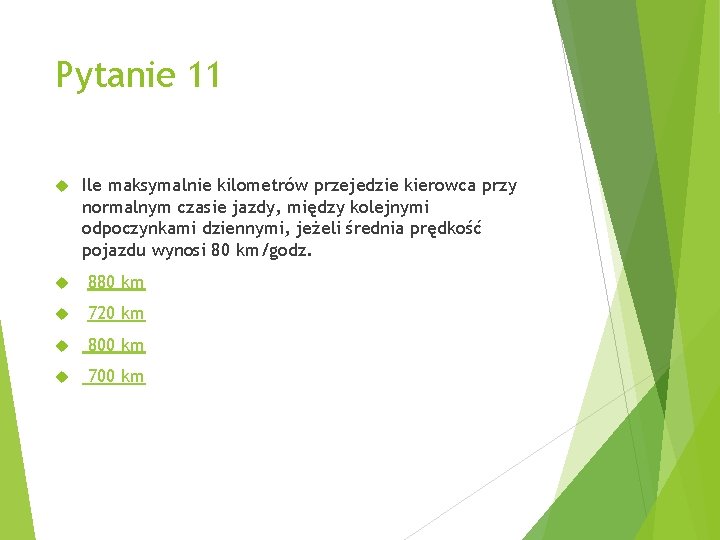 Pytanie 11

Ile maksymalnie kilometrów przejedzie kierowca przy normalnym czasie jazdy, między kolejnymi odpoczynkami dziennymi, jeżeli średnia prędkość pojazdu wynosi 80 km/godz.

880 km

720 km

800 km

700 km